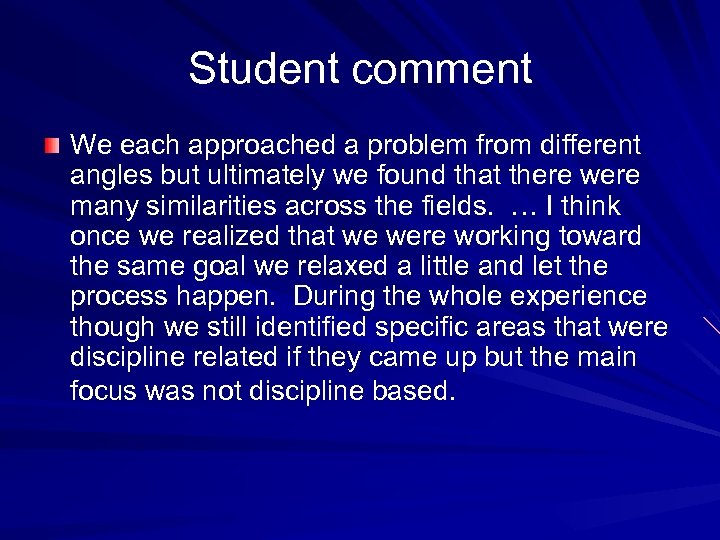 Student comment

We each approached a problem from different angles but ultimately we found that there were many similarities across the fields. … I think once we realized that we were working toward the same goal we relaxed a little and let the process happen. During the whole experience though we still identified specific areas that were discipline related if they came up but the main focus was not discipline based.